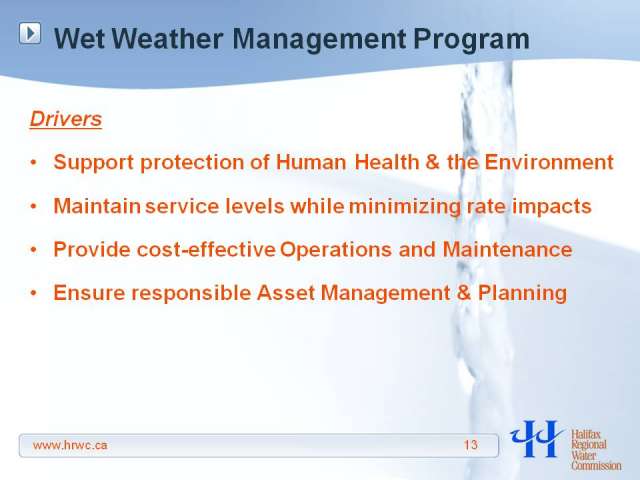 Wet Weather Management Program

Drivers

• Support protection of Human Health & the Environment

• Maintain service levels while minimizing rate impacts

• Provide cost-effective Operations and Maintenance

• Ensure responsible Asset Management & Planning

www.hrwc.ca 13

Halifax Regional Water Commission